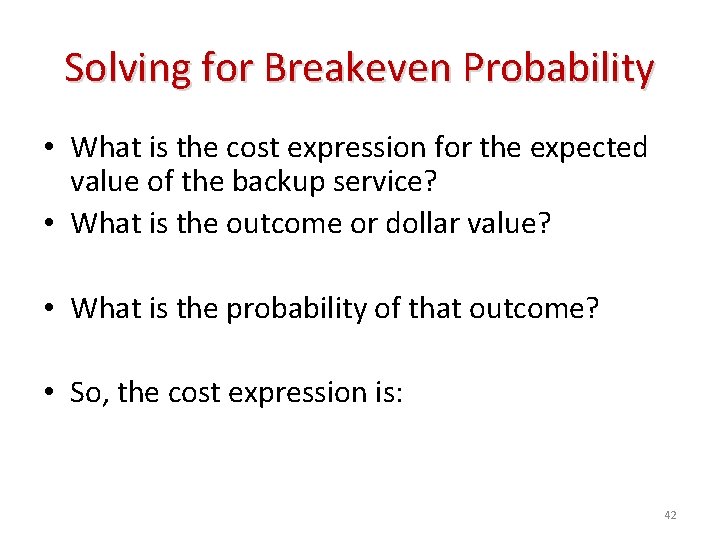 Solving for Breakeven Probability

• What is the cost expression for the expected value of the backup service?
• What is the outcome or dollar value?

• What is the probability of that outcome?

• So, the cost expression is:

42